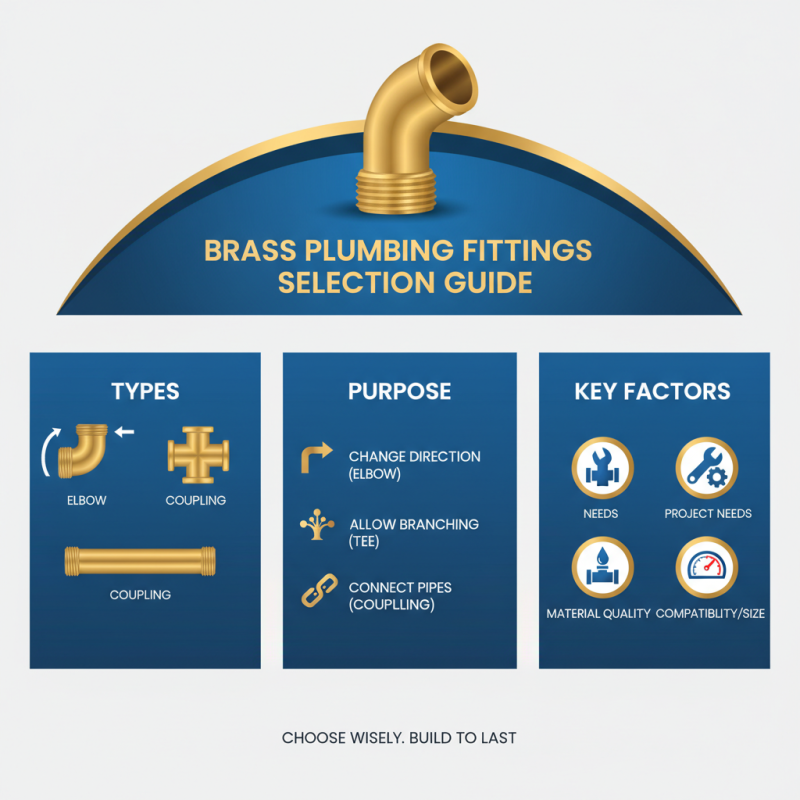 BRASS PLUMBING FITTINGS SELECTION GUIDE

TYPES

ELBOW

COUPLING

COUPLING

PURPOSE

CHANGE DIRECTION (ELBOW)

ALLOW BRANCHING (TEE)

CONNECT PIPES (COUPLLING)

KEY FACTORS

NEEDS

PROJECT NEEDS

MATERIAL QUALITY

COMPATIBLITY/SIZE

CHOOSE WISELY. BUILD TO LAST